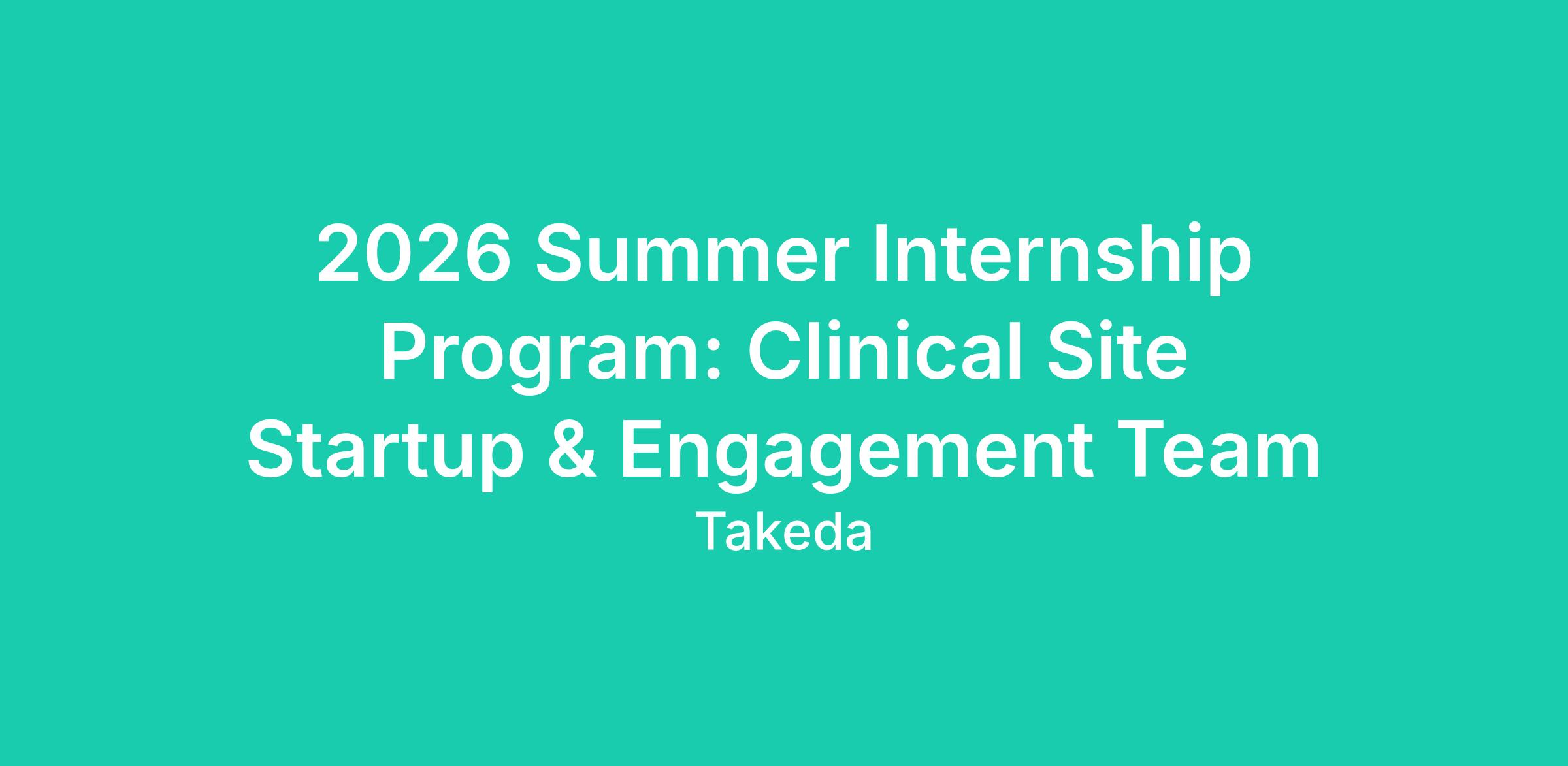 2026 Summer Internship Program: Clinical Site Startup & Engagement Team

Takeda